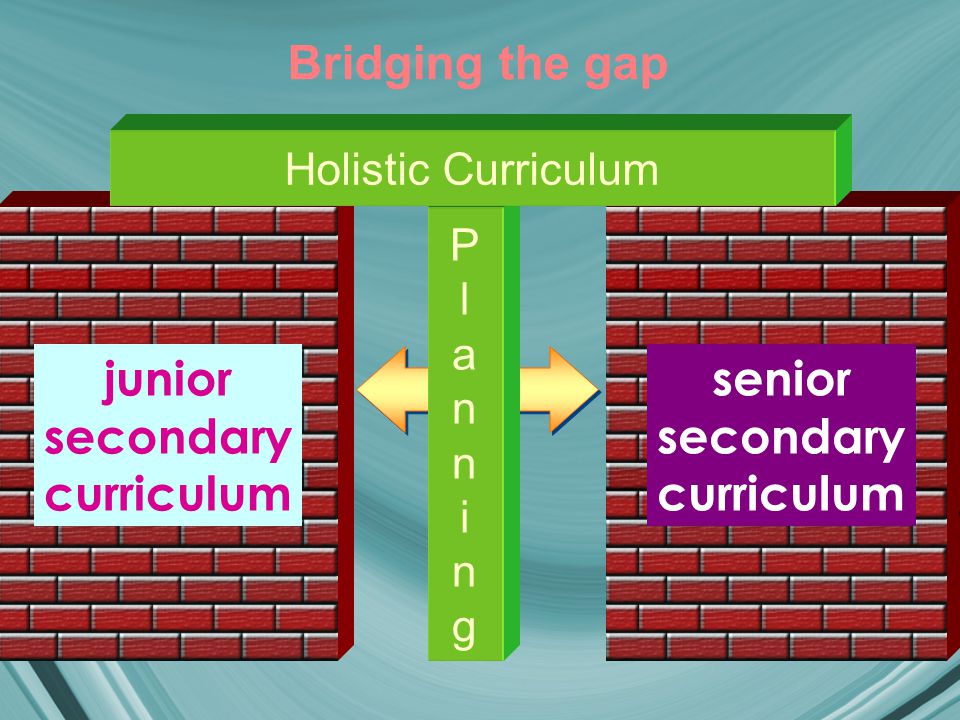 Bridging the gap

Holistic Curriculum

junior secondary curriculum

Planning

senior secondary curriculum